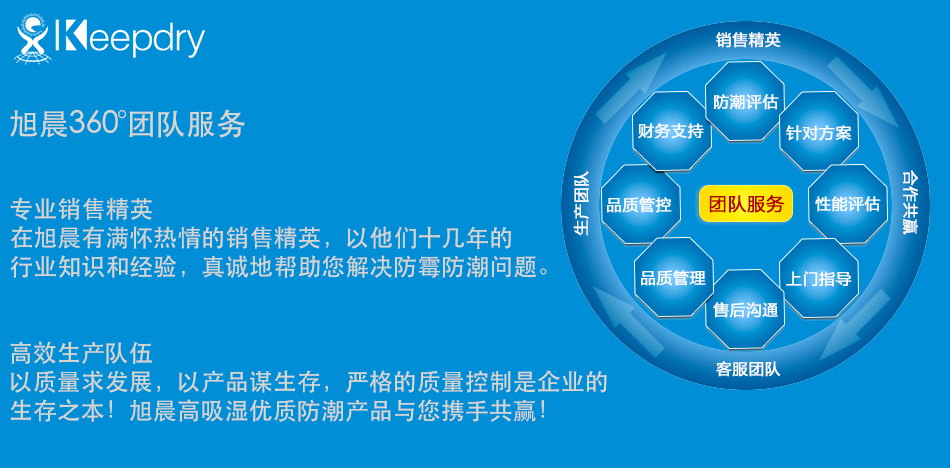 Keepdry

旭晨360°团队服务

专业销售精英
在旭晨有满怀热情的销售精英，以他们十几年的行业知识和经验，真诚地帮助您解决防霉防潮问题。

高效生产队伍
以质量求发展，以产品谋生存，严格的质量控制是企业的生存之本！旭晨高吸湿优质防潮产品与您携手共赢！

销售精英
合作共赢
客服团队
生产团队
防潮评估
针对方案
性能评估
上门指导
售后沟通
品质管理
品质管控
财务支持
团队服务